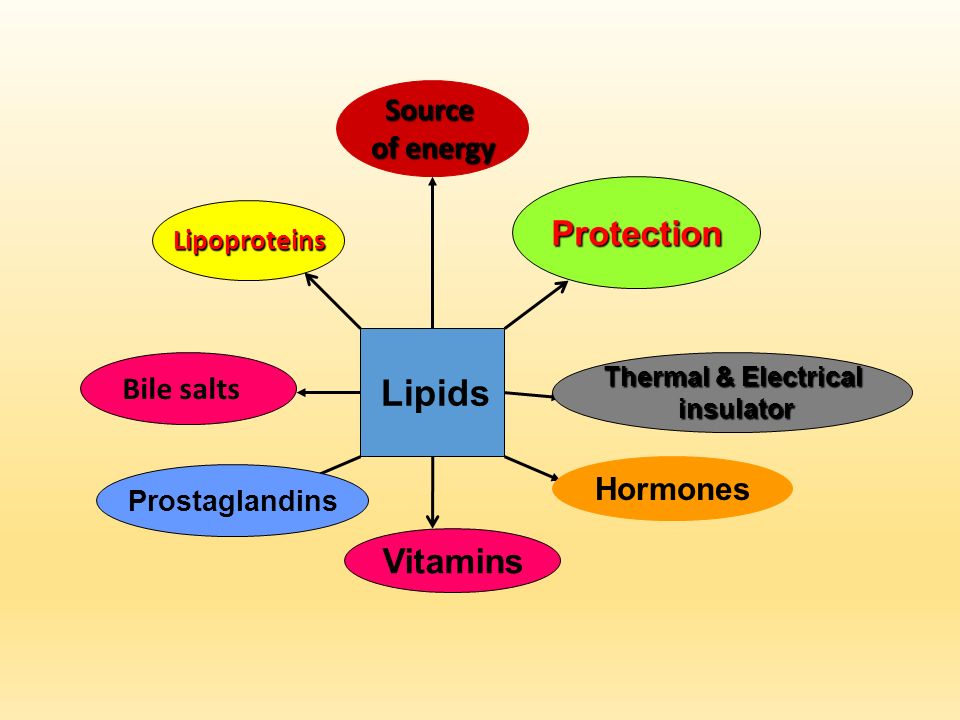 Source of energy

Lipoproteins

Protection

Bile salts

Lipids

Thermal & Electrical insulator

Prostaglandins

Hormones

Vitamins